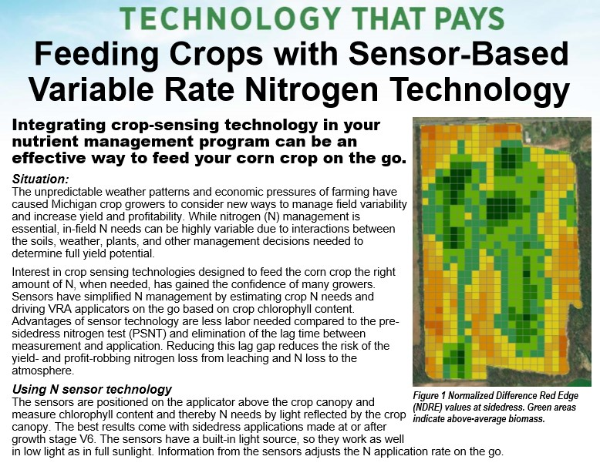 TECHNOLOGY THAT PAYS

Feeding Crops with Sensor-Based Variable Rate Nitrogen Technology

Integrating crop-sensing technology in your nutrient management program can be an effective way to feed your corn crop on the go.

Situation:
The unpredictable weather patterns and economic pressures of farming have caused Michigan crop growers to consider new ways to manage field variability and increase yield and profitability. While nitrogen (N) management is essential, in-field N needs can be highly variable due to interactions between the soils, weather, plants, and other management decisions needed to determine full yield potential.

Interest in crop sensing technologies designed to feed the corn crop the right amount of N, when needed, has gained the confidence of many growers. Sensors have simplified N management by estimating crop N needs and driving VRA applicators on the go based on crop chlorophyll content. Advantages of sensor technology are less labor needed compared to the pre-sidedress nitrogen test (PSNT) and elimination of the lag time between measurement and application. Reducing this lag gap reduces the risk of the yield- and profit-robbing nitrogen loss from leaching and N loss to the atmosphere.

Using N sensor technology
The sensors are positioned on the applicator above the crop canopy and measure chlorophyll content and thereby N needs by light reflected by the crop canopy. The best results come with sidedress applications made at or after growth stage V6. The sensors have a built-in light source, so they work as well in low light as in full sunlight. Information from the sensors adjusts the N application rate on the go.

Figure 1 Normalized Difference Red Edge (NDRE) values at sidedress. Green areas indicate above-average biomass.